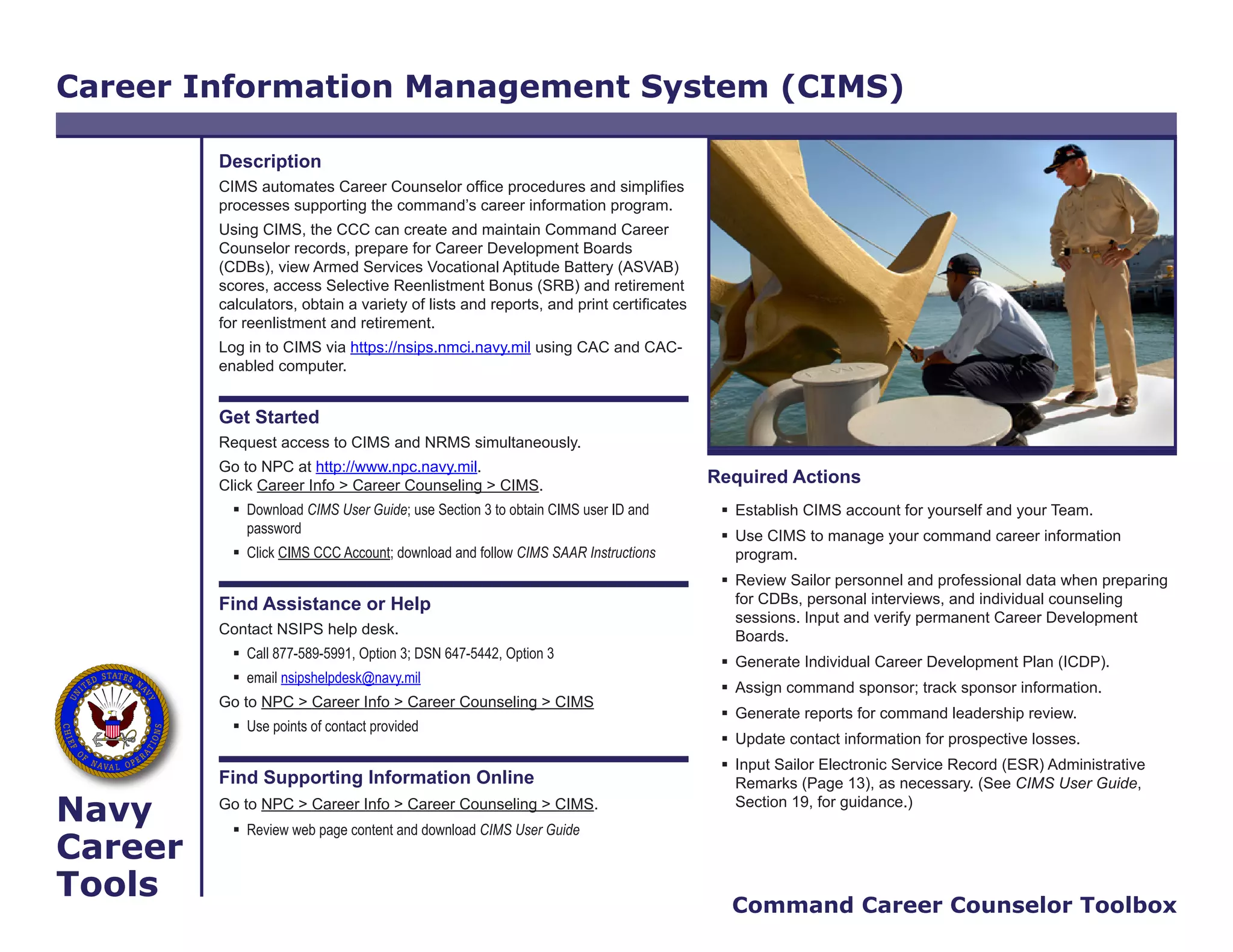 Career Information Management System (CIMS)

Description

CIMS automates Career Counselor office procedures and simplifies processes supporting the command's career information program.

Using CIMS, the CCC can create and maintain Command Career Counselor records, prepare for Career Development Boards (CDBs), view Armed Services Vocational Aptitude Battery (ASVAB) scores, access Selective Reenlistment Bonus (SRB) and retirement calculators, obtain a variety of lists and reports, and print certificates for reenlistment and retirement.

Log in to CIMS via https://nsips.nmci.navy.mil using CAC and CAC-enabled computer.

Get Started

Request access to CIMS and NRMS simultaneously.

Go to NPC at http://www.npc.navy.mil.
Click Career Info > Career Counseling > CIMS.

▪ Download CIMS User Guide; use Section 3 to obtain CIMS user ID and password
▪ Click CIMS CCC Account; download and follow CIMS SAAR Instructions

Find Assistance or Help

Contact NSIPS help desk.

▪ Call 877-589-5991, Option 3; DSN 647-5442, Option 3
▪ email nsipshelpdesk@navy.mil

Go to NPC > Career Info > Career Counseling > CIMS

▪ Use points of contact provided

Find Supporting Information Online

Go to NPC > Career Info > Career Counseling > CIMS.

▪ Review web page content and download CIMS User Guide

Required Actions

▪ Establish CIMS account for yourself and your Team.
▪ Use CIMS to manage your command career information program.
▪ Review Sailor personnel and professional data when preparing for CDBs, personal interviews, and individual counseling sessions. Input and verify permanent Career Development Boards.
▪ Generate Individual Career Development Plan (ICDP).
▪ Assign command sponsor; track sponsor information.
▪ Generate reports for command leadership review.
▪ Update contact information for prospective losses.
▪ Input Sailor Electronic Service Record (ESR) Administrative Remarks (Page 13), as necessary. (See CIMS User Guide, Section 19, for guidance.)

UNITED STATES NAVY CHIEF OF NAVAL OPERATIONS

Navy Career Tools

Command Career Counselor Toolbox